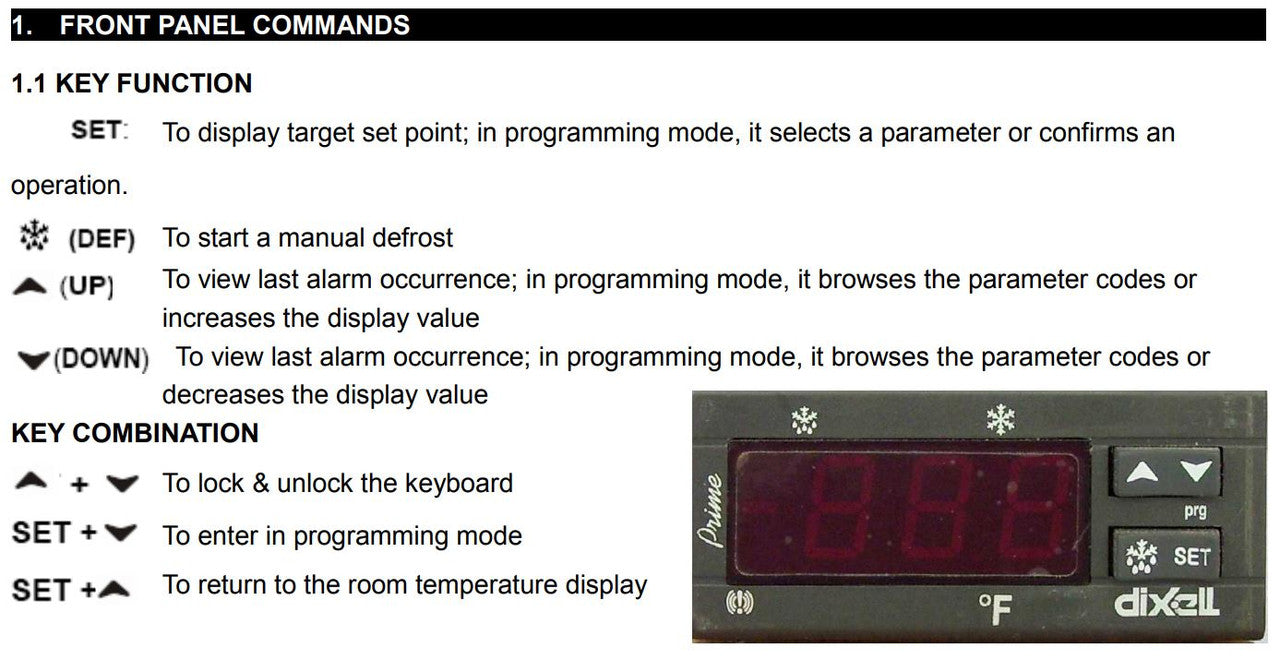 1. FRONT PANEL COMMANDS

1.1 KEY FUNCTION

SET: To display target set point; in programming mode, it selects a parameter or confirms an operation.

(DEF) To start a manual defrost

(UP) To view last alarm occurrence; in programming mode, it browses the parameter codes or increases the display value

(DOWN) To view last alarm occurrence; in programming mode, it browses the parameter codes or decreases the display value

KEY COMBINATION

+ To lock & unlock the keyboard

SET + To enter in programming mode

SET + To return to the room temperature display

Prime

-888

prg

SET

°F

dixell